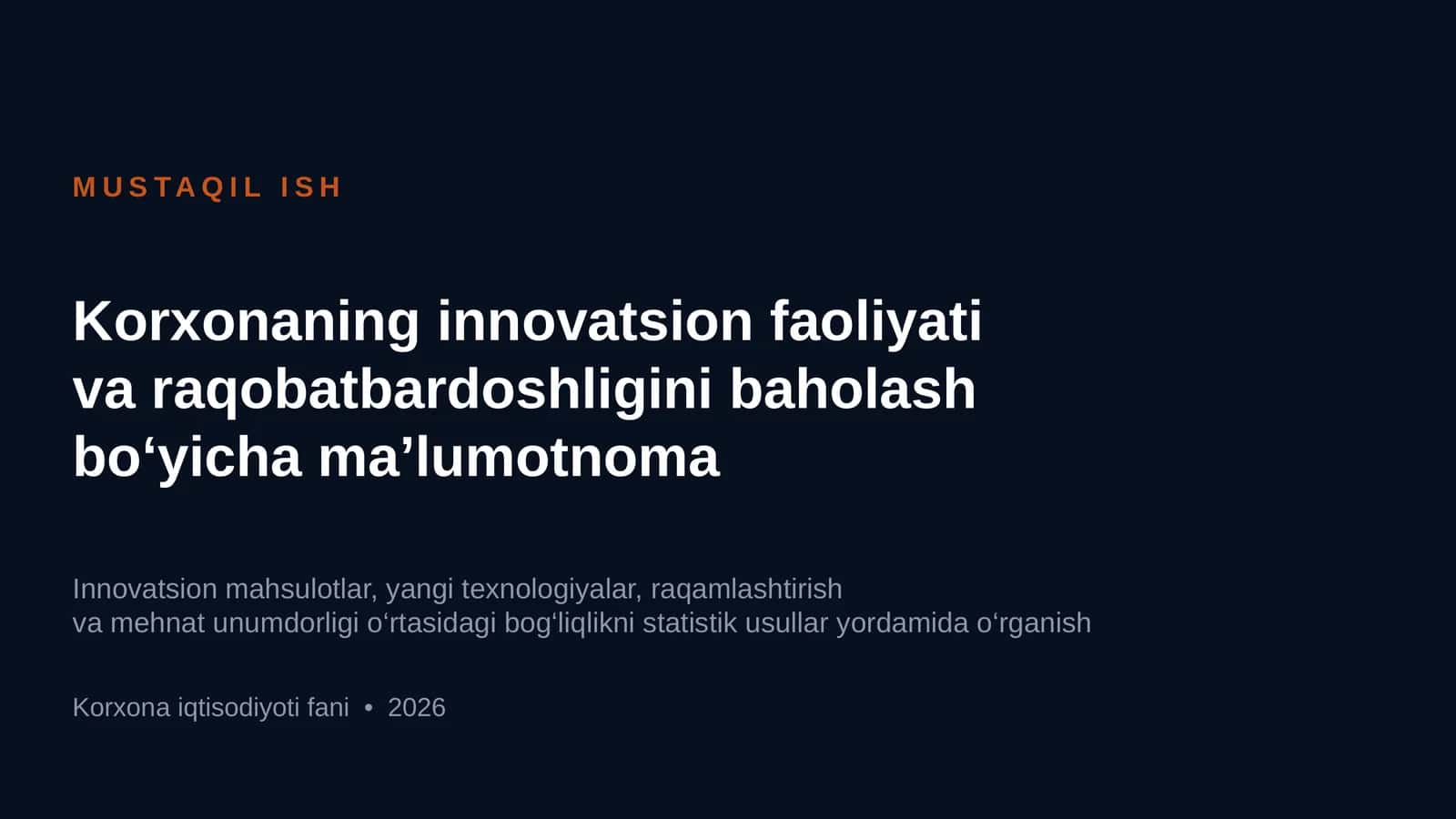 MUSTAQIL ISH

Korxonaning innovatsion faoliyati va raqobatbardoshligini baholash bo'yicha ma'lumotnoma

Innovatsion mahsulotlar, yangi texnologiyalar, raqamlashtirish va mehnat unumdorligi o'rtasidagi bog'liqlikni statistik usullar yordamida o'rganish

Korxona iqtisodiyoti fani • 2026